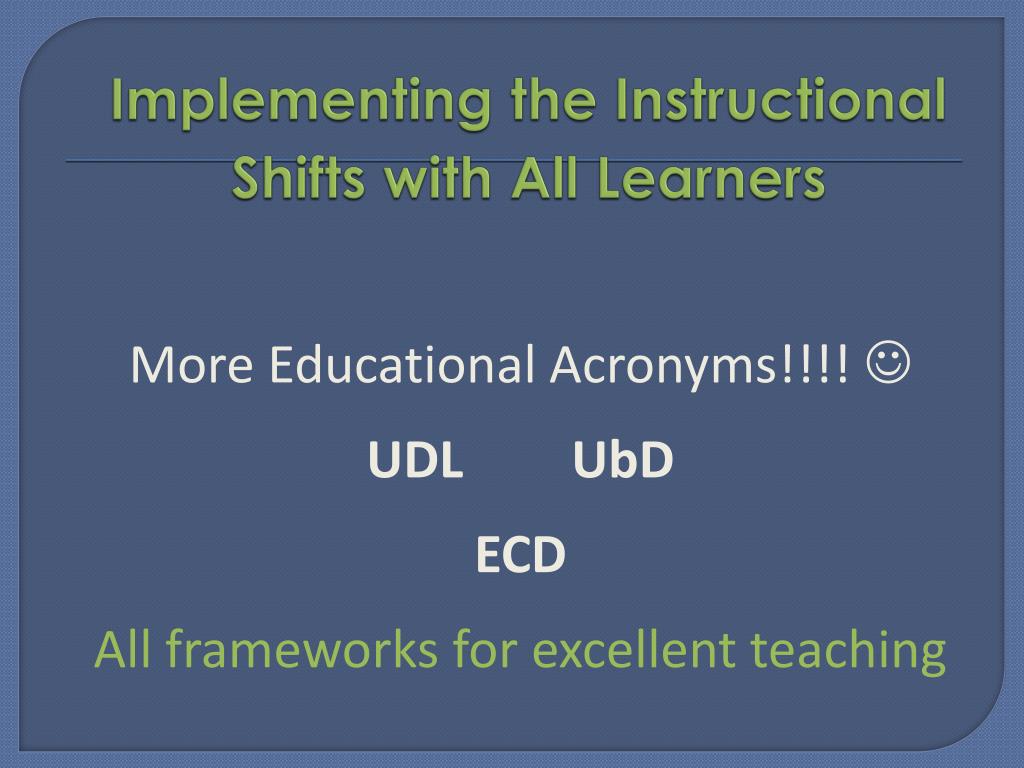 Implementing the Instructional Shifts with All Learners

More Educational Acronyms!!!! ☺

UDL UbD

ECD

All frameworks for excellent teaching